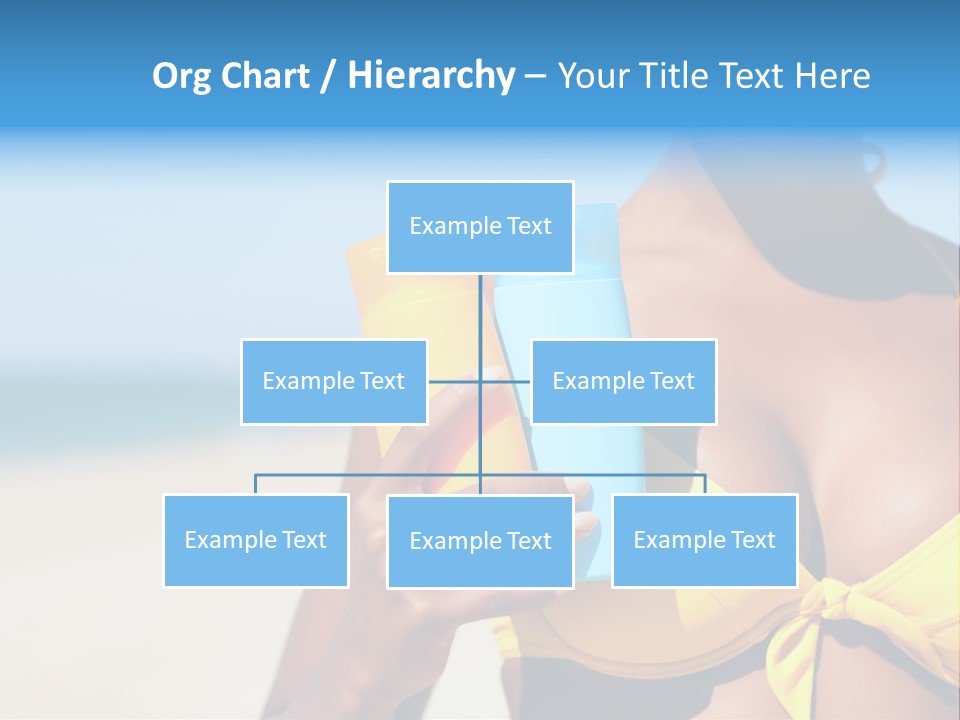 Org Chart / Hierarchy – Your Title Text Here

Example Text

Example Text

Example Text

Example Text

Example Text

Example Text